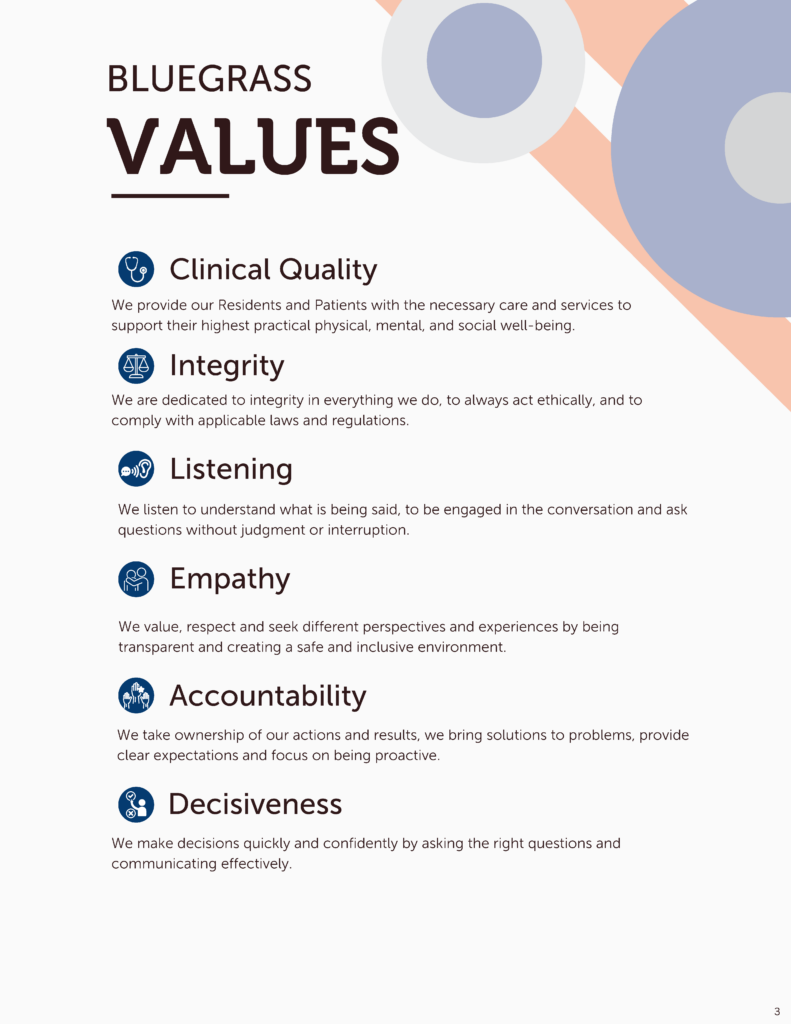 BLUEGRASS
VALUES

Clinical Quality

We provide our Residents and Patients with the necessary care and services to support their highest practical physical, mental, and social well-being.

Integrity

We are dedicated to integrity in everything we do, to always act ethically, and to comply with applicable laws and regulations.

Listening

We listen to understand what is being said, to be engaged in the conversation and ask questions without judgment or interruption.

Empathy

We value, respect and seek different perspectives and experiences by being transparent and creating a safe and inclusive environment.

Accountability

We take ownership of our actions and results, we bring solutions to problems, provide clear expectations and focus on being proactive.

Decisiveness

We make decisions quickly and confidently by asking the right questions and communicating effectively.

3